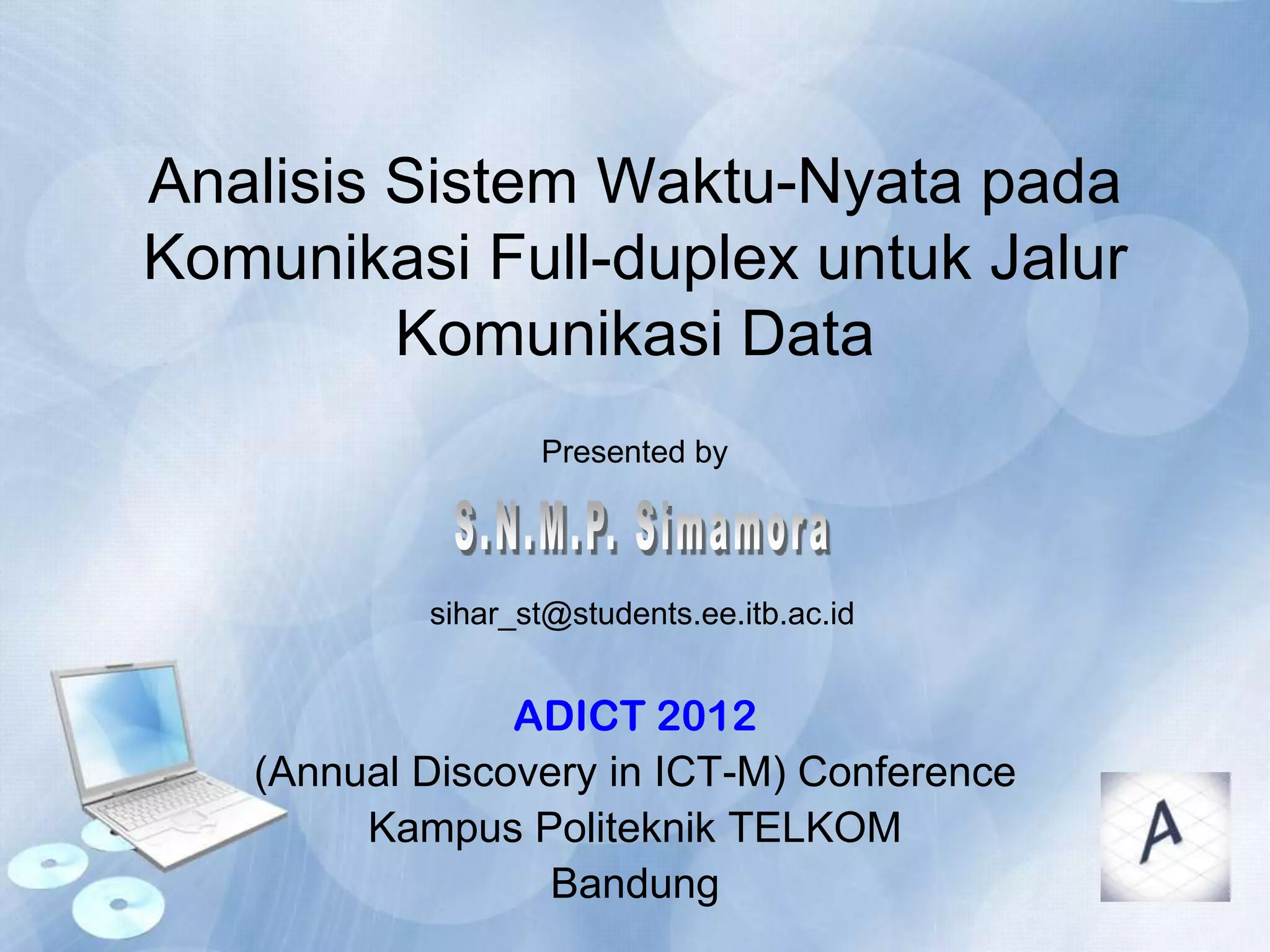 Analisis Sistem Waktu-Nyata pada Komunikasi Full-duplex untuk Jalur Komunikasi Data

Presented by

S.N.M.P. Simamora

sihar_st@students.ee.itb.ac.id

ADICT 2012
(Annual Discovery in ICT-M) Conference
Kampus Politeknik TELKOM
Bandung

A